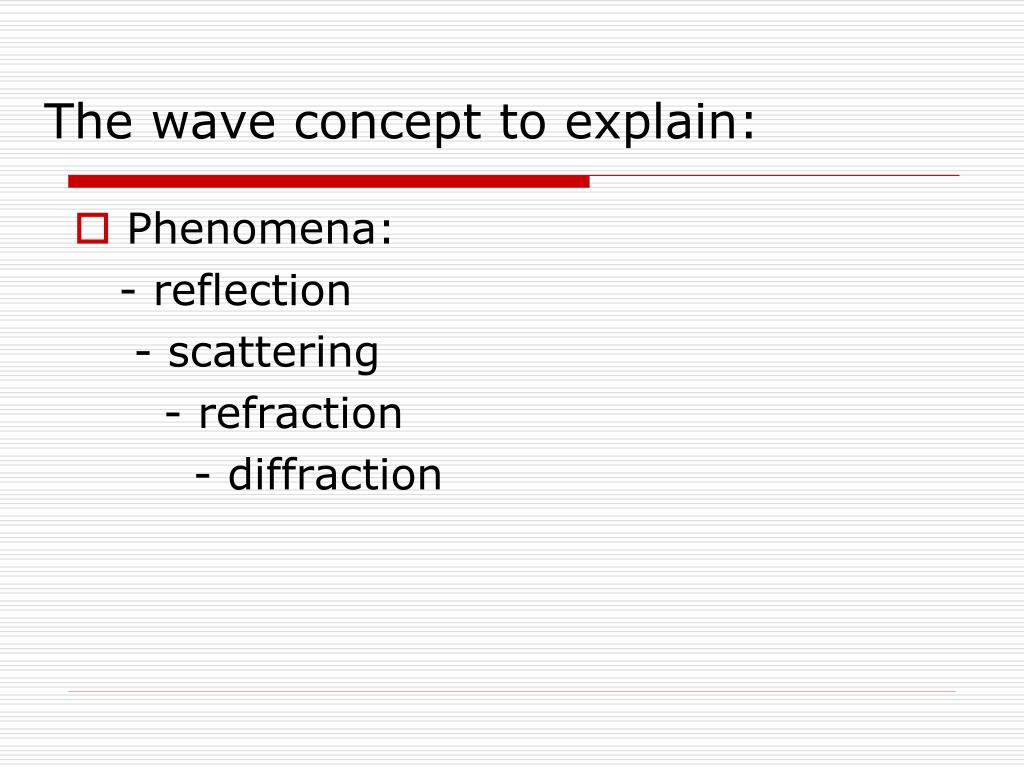 The wave concept to explain:

Phenomena:
- reflection
- scattering
- refraction
- diffraction